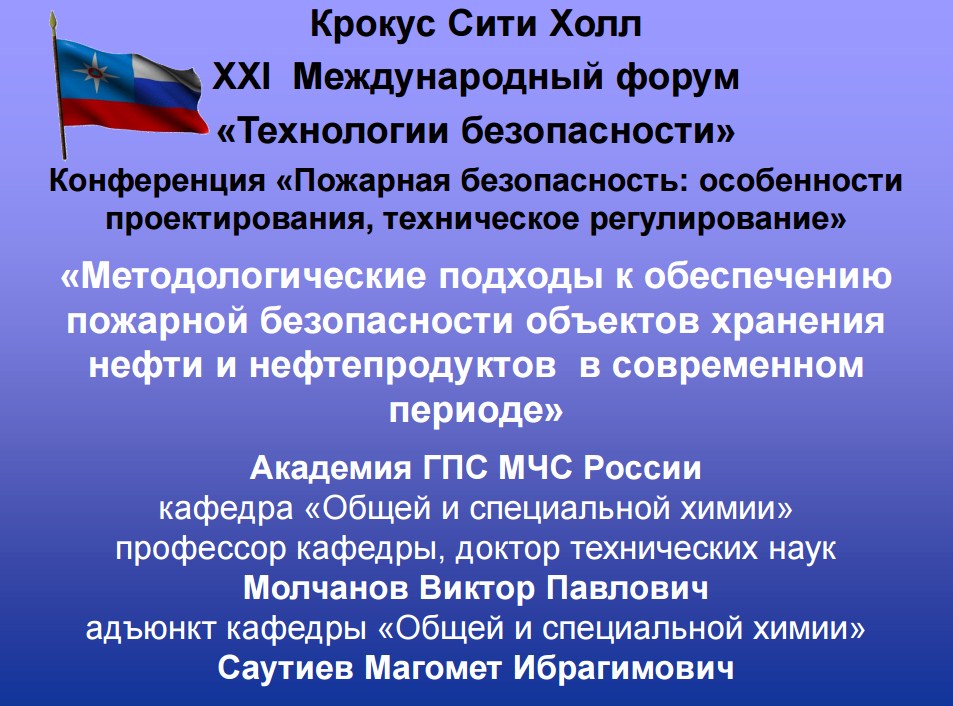 Крокус Сити Холл
XXI Международный форум
«Технологии безопасности»

Конференция «Пожарная безопасность: особенности проектирования, техническое регулирование»

«Методологические подходы к обеспечению пожарной безопасности объектов хранения нефти и нефтепродуктов в современном периоде»

Академия ГПС МЧС России
кафедра «Общей и специальной химии»
профессор кафедры, доктор технических наук
Молчанов Виктор Павлович
адъюнкт кафедры «Общей и специальной химии»
Саутиев Магомет Ибрагимович